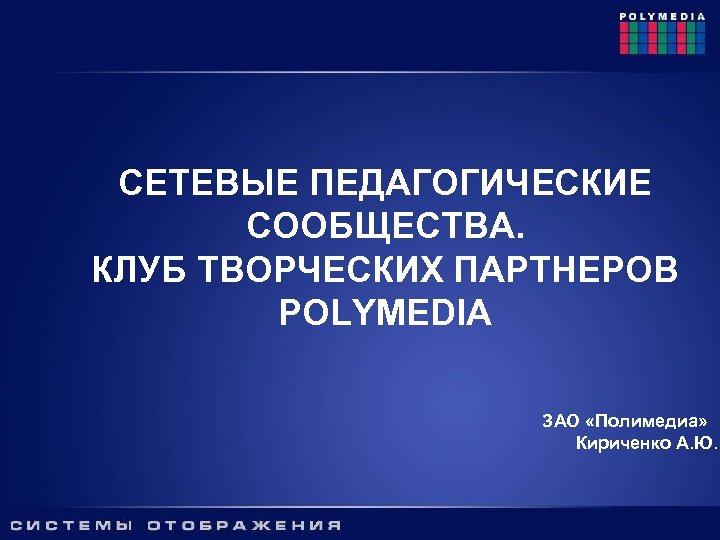 POLYMEDIA

СЕТЕВЫЕ ПЕДАГОГИЧЕСКИЕ СООБЩЕСТВА.
КЛУБ ТВОРЧЕСКИХ ПАРТНЕРОВ POLYMEDIA

ЗАО «Полимедиа»
Кириченко А.Ю.

СИСТЕМЫ ОТОБРАЖЕНИЯ